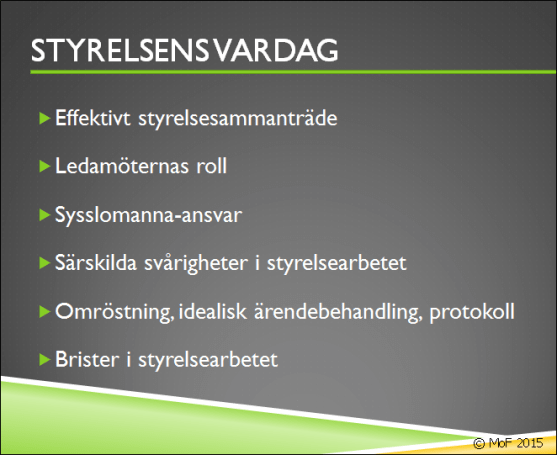 STYRELSENS VARDAG

Effektivt styrelsesammanträde

Ledamöternas roll

Sysslomanna-ansvar

Särskilda svårigheter i styrelsearbetet

Omröstning, idealisk ärendebehandling, protokoll

Brister i styrelsearbetet

© MoF 2015